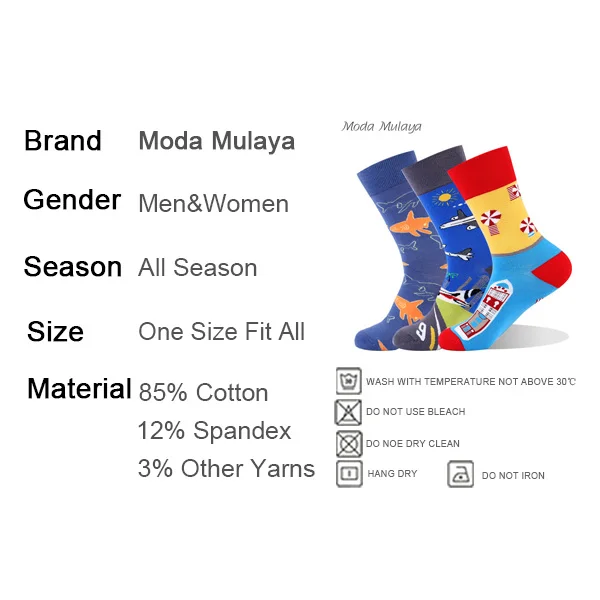 Brand Moda Mulaya

Gender Men&Women

Season All Season

Size One Size Fit All

Material 85% Cotton
12% Spandex
3% Other Yarns

Moda Mulaya

WASH WITH TEMPERATURE NOT ABOVE 30℃

DO NOT USE BLEACH

DO NOE DRY CLEAN

HANG DRY

DO NOT IRON